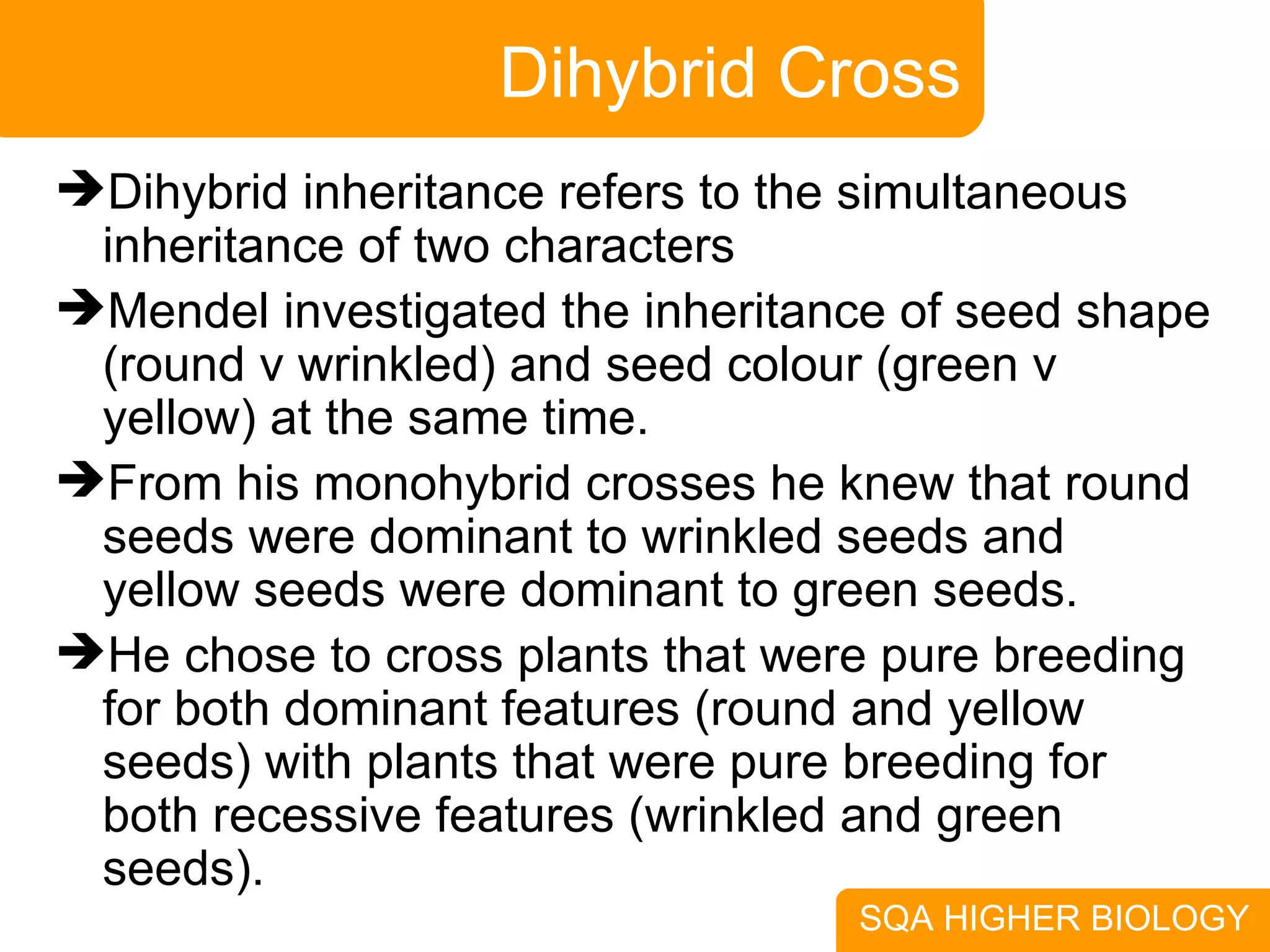 Dihybrid Cross

➔Dihybrid inheritance refers to the simultaneous inheritance of two characters

➔Mendel investigated the inheritance of seed shape (round v wrinkled) and seed colour (green v yellow) at the same time.

➔From his monohybrid crosses he knew that round seeds were dominant to wrinkled seeds and yellow seeds were dominant to green seeds.

➔He chose to cross plants that were pure breeding for both dominant features (round and yellow seeds) with plants that were pure breeding for both recessive features (wrinkled and green seeds).

SQA HIGHER BIOLOGY